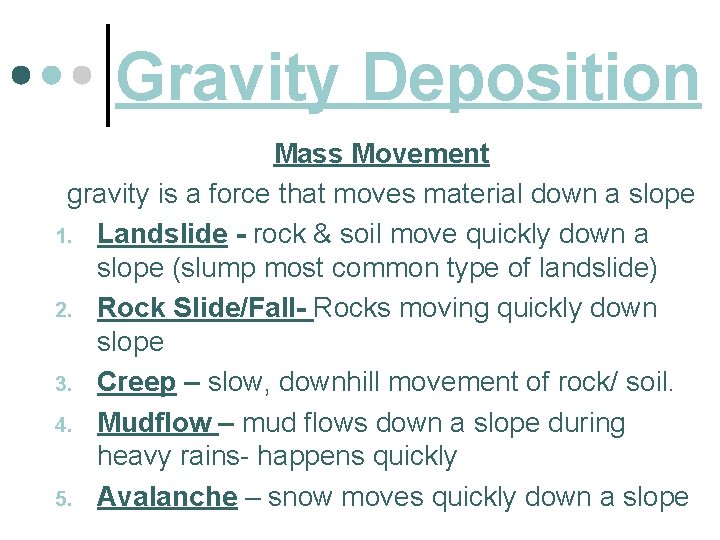 Gravity Deposition

Mass Movement

gravity is a force that moves material down a slope

1. Landslide - rock & soil move quickly down a slope (slump most common type of landslide)
2. Rock Slide/Fall- Rocks moving quickly down slope
3. Creep – slow, downhill movement of rock/ soil.
4. Mudflow – mud flows down a slope during heavy rains- happens quickly
5. Avalanche – snow moves quickly down a slope